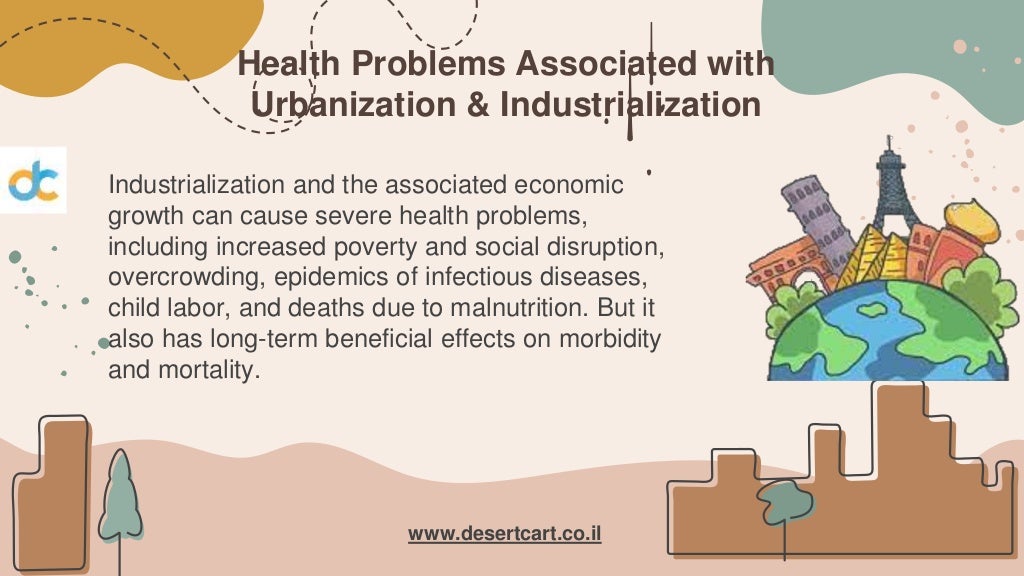 Health Problems Associated with Urbanization & Industrialization

dc

Industrialization and the associated economic growth can cause severe health problems, including increased poverty and social disruption, overcrowding, epidemics of infectious diseases, child labor, and deaths due to malnutrition. But it also has long-term beneficial effects on morbidity and mortality.

www.desertcart.co.il